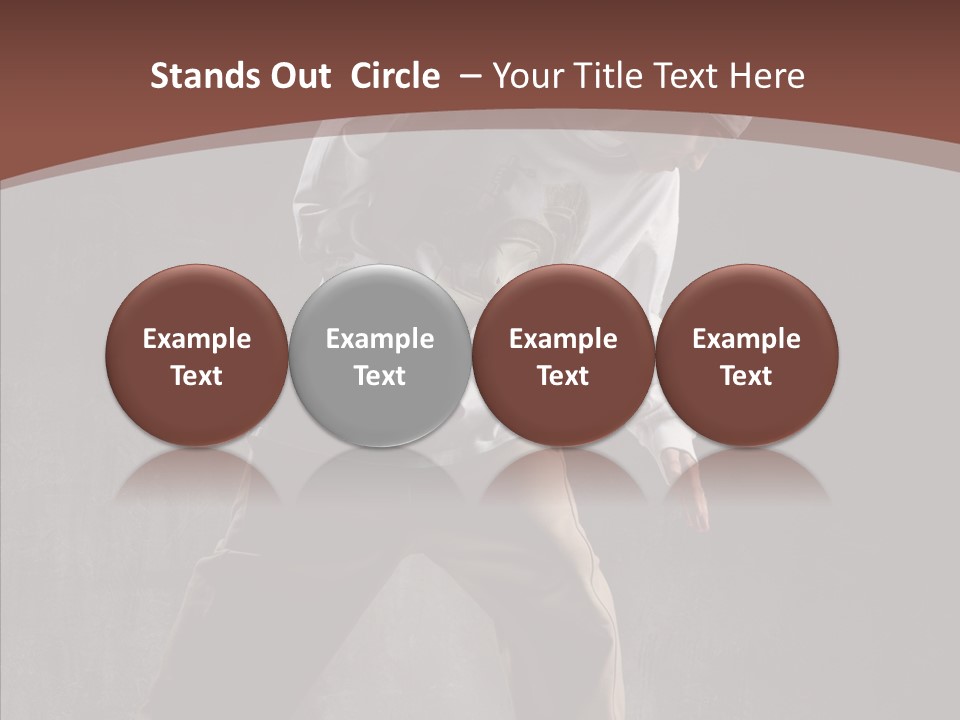 Stands Out Circle – Your Title Text Here

Example Text

Example Text

Example Text

Example Text